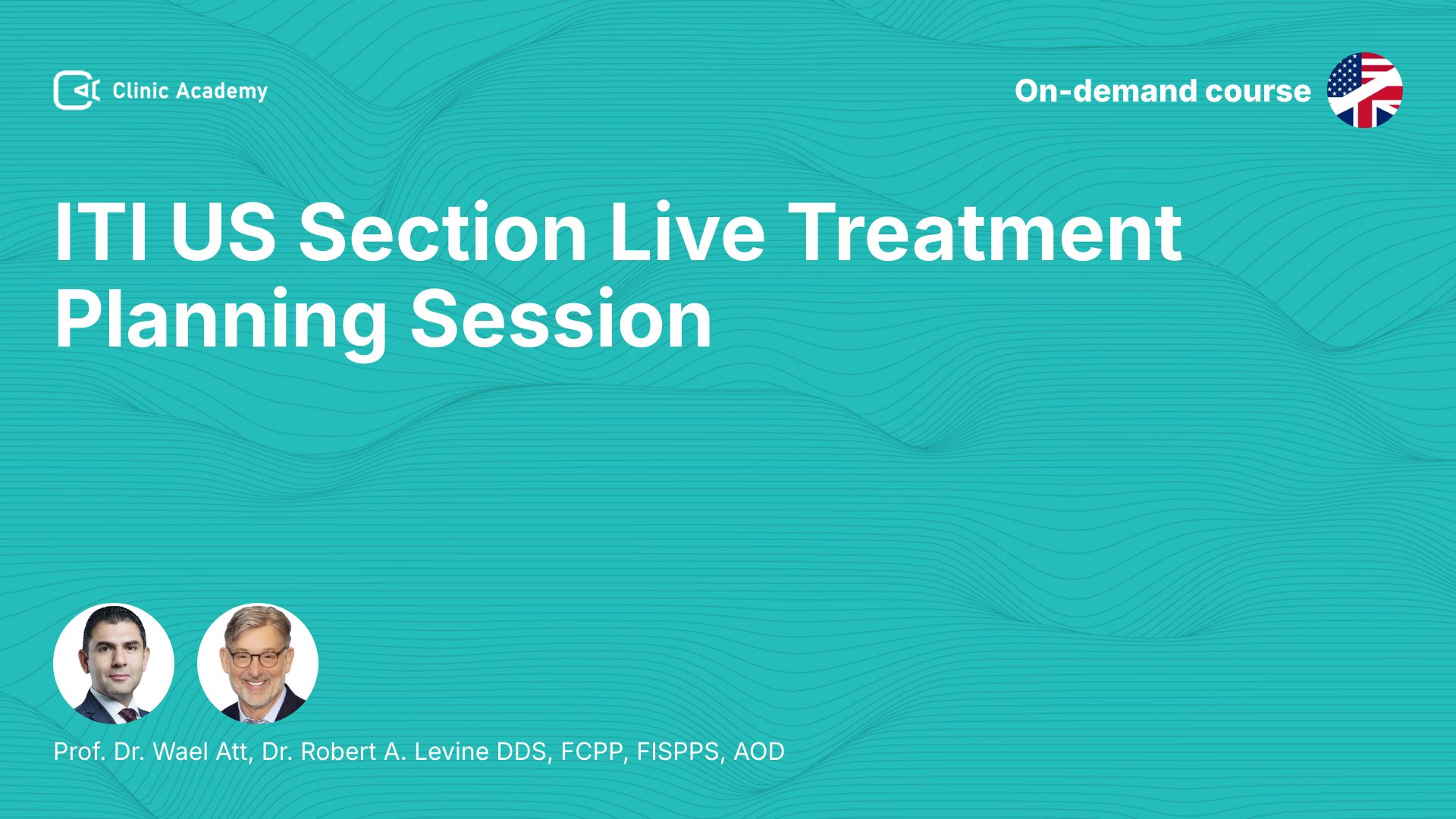 Clinic Academy

On-demand course

ITI US Section Live Treatment Planning Session

Prof. Dr. Wael Att, Dr. Robert A. Levine DDS, FCPP, FISPPS, AOD